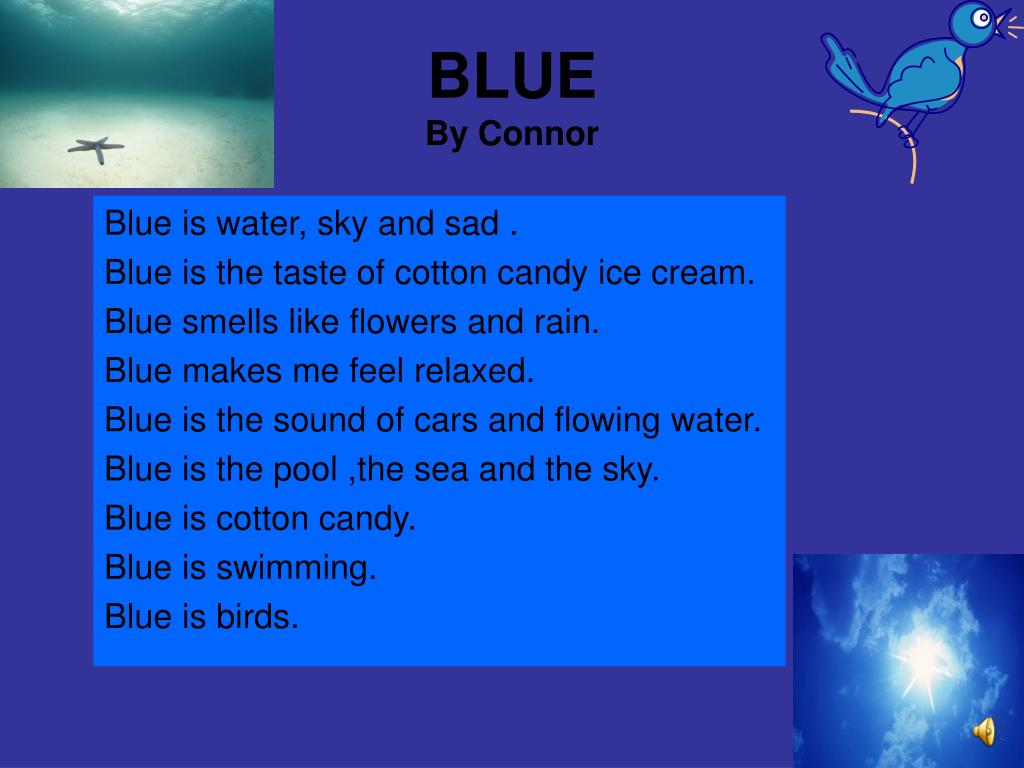 BLUE
By Connor

Blue is water, sky and sad .
Blue is the taste of cotton candy ice cream.
Blue smells like flowers and rain.
Blue makes me feel relaxed.
Blue is the sound of cars and flowing water.
Blue is the pool ,the sea and the sky.
Blue is cotton candy.
Blue is swimming.
Blue is birds.